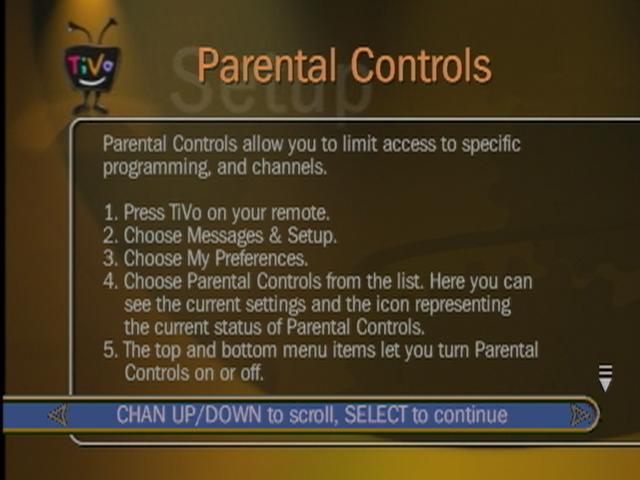 TiVo

Setup

Parental Controls

Parental Controls allow you to limit access to specific programming, and channels.

1. Press TiVo on your remote.
2. Choose Messages & Setup.
3. Choose My Preferences.
4. Choose Parental Controls from the list. Here you can see the current settings and the icon representing the current status of Parental Controls.
5. The top and bottom menu items let you turn Parental Controls on or off.

CHAN UP/DOWN to scroll, SELECT to continue